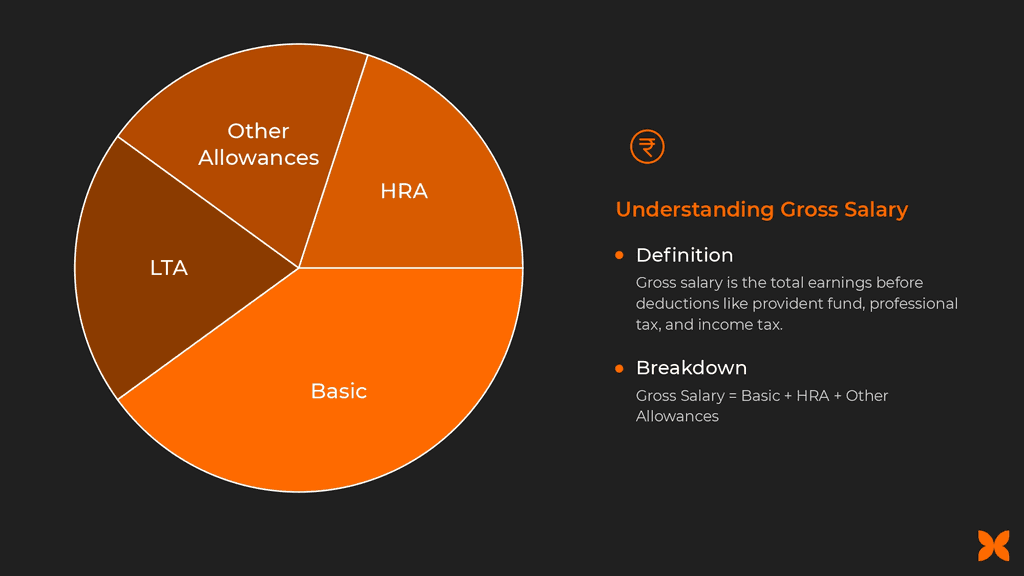 Other Allowances

HRA

LTA

Basic

₹

Understanding Gross Salary

Definition

Gross salary is the total earnings before deductions like provident fund, professional tax, and income tax.

Breakdown

Gross Salary = Basic + HRA + Other Allowances